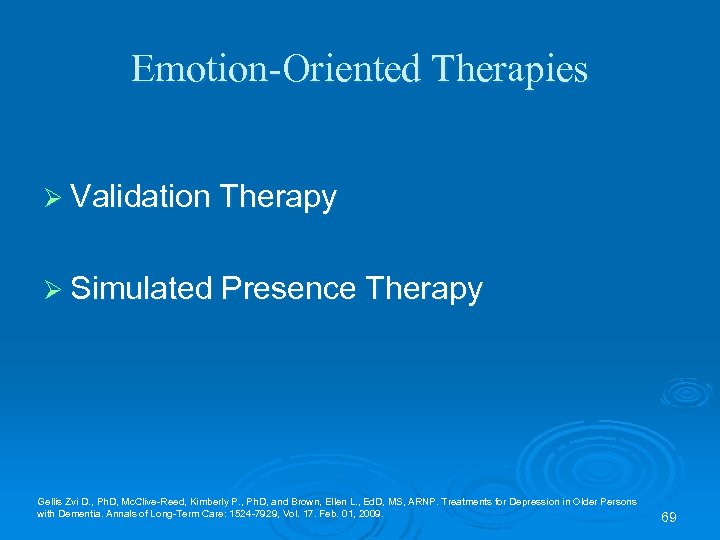 Emotion-Oriented Therapies

➢ Validation Therapy

➢ Simulated Presence Therapy

Gellis Zvi D., PhD, McClive-Reed, Kimberly P., PhD, and Brown, Ellen L., EdD, MS, ARNP. Treatments for Depression in Older Persons with Dementia. Annals of Long-Term Care: 1524-7929, Vol. 17. Feb. 01, 2009.

69